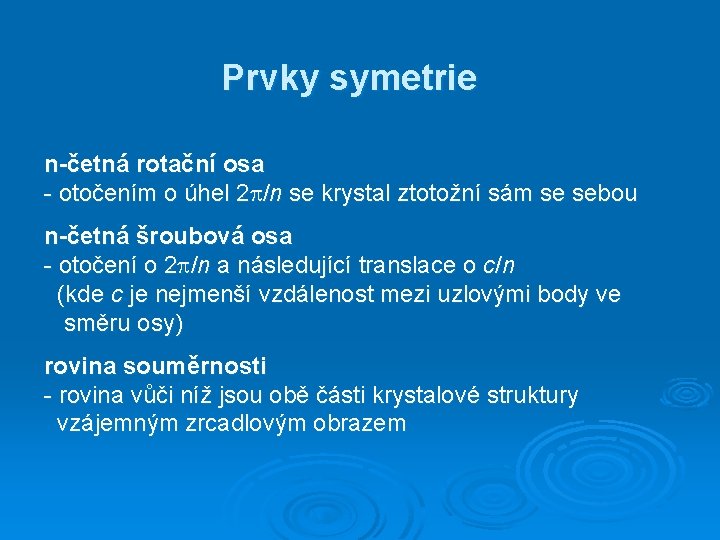 Prvky symetrie

n-četná rotační osa
- otočením o úhel $2\pi/n$ se krystal ztotožní sám se sebou

n-četná šroubová osa
- otočení o $2\pi/n$ a následující translace o $c/n$ (kde $c$ je nejmenší vzdálenost mezi uzlovými body ve směru osy)

rovina souměrnosti
- rovina vůči níž jsou obě části krystalové struktury vzájemným zrcadlovým obrazem